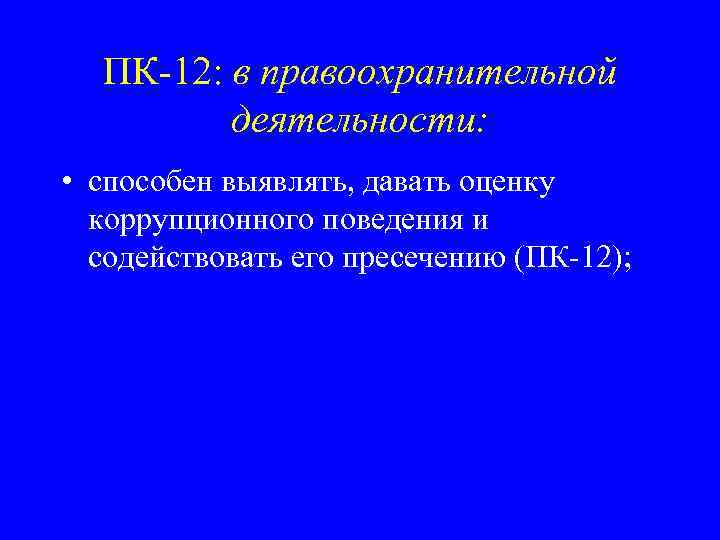 ПК-12: в правоохранительной деятельности:

• способен выявлять, давать оценку коррупционного поведения и содействовать его пресечению (ПК-12);